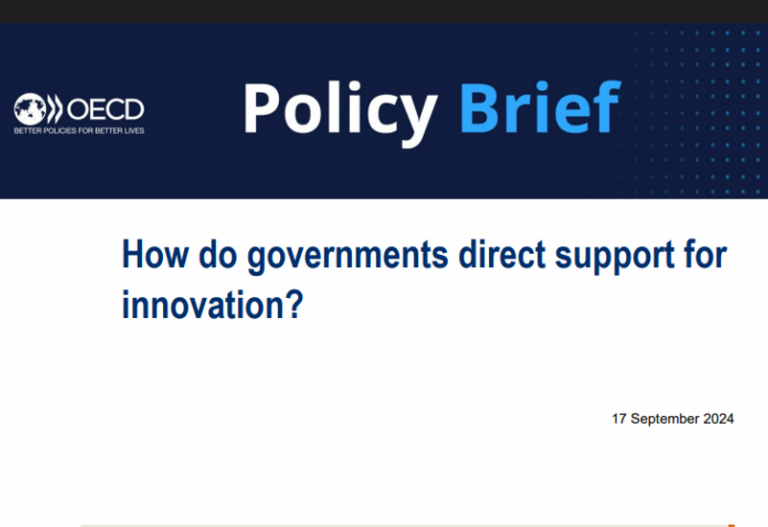 OECD
BETTER POLICIES FOR BETTER LIVES

Policy Brief

How do governments direct support for innovation?

17 September 2024